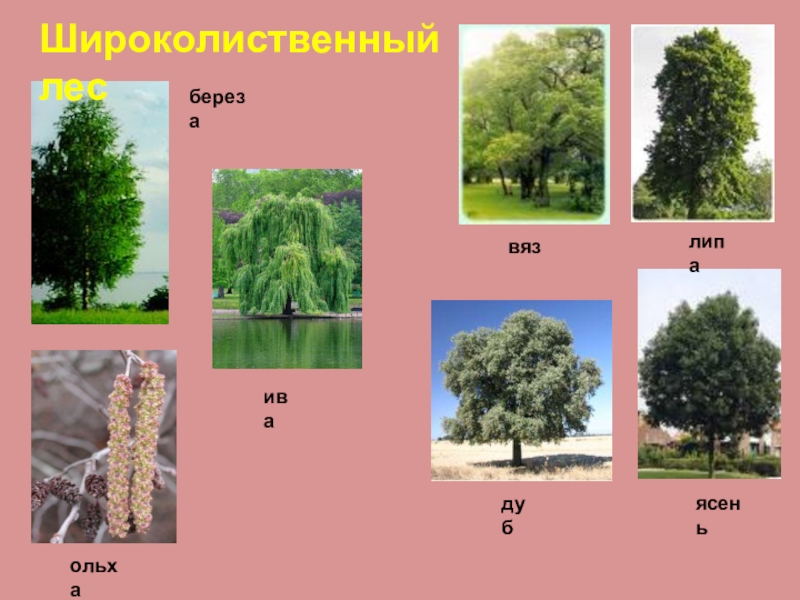 Широколиственный лес

береза

ива

ольха

вяз

липа

дуб

ясень